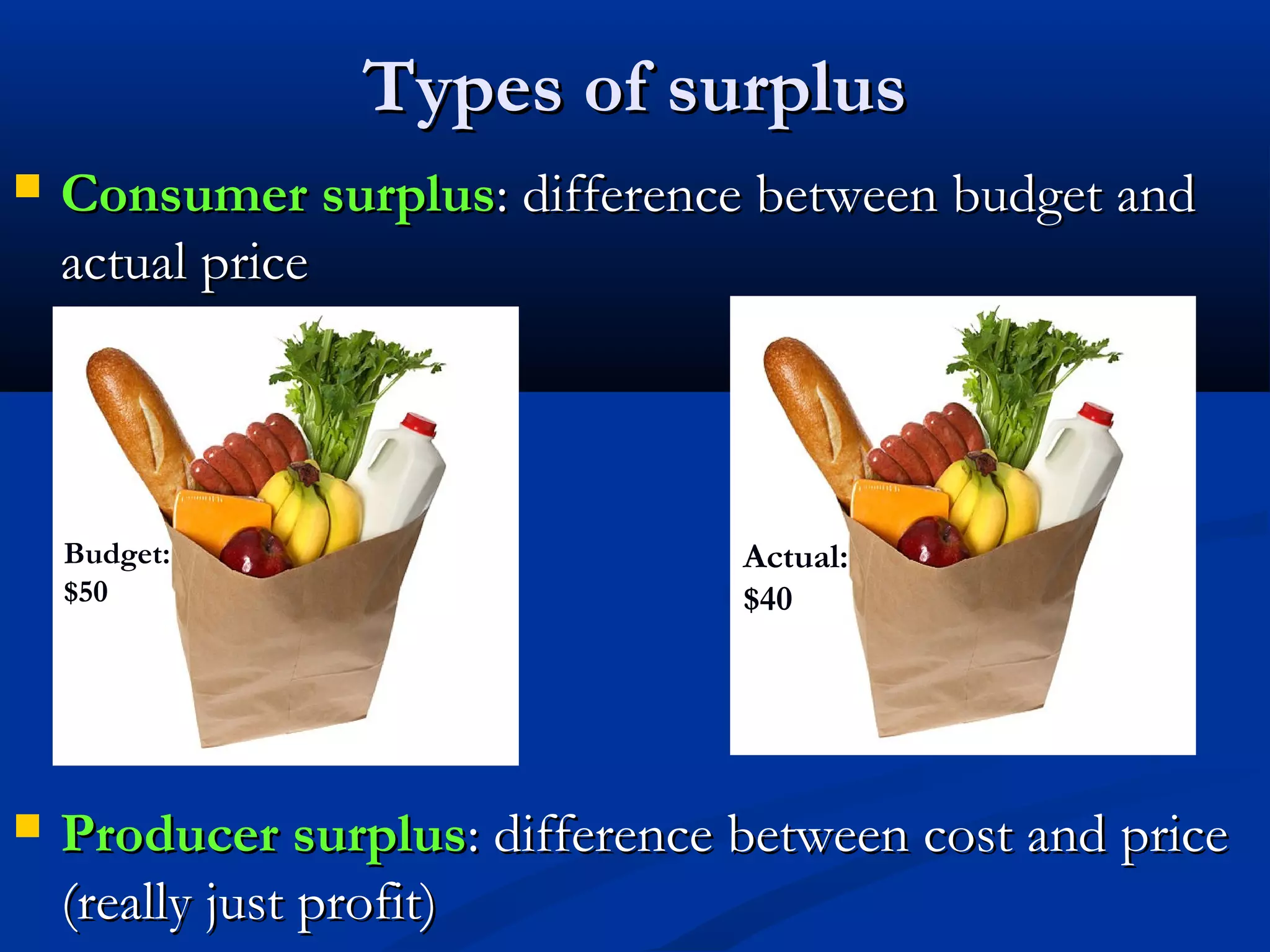 Types of surplus

Consumer surplus: difference between budget and actual price

Budget: \$50

Actual: \$40

Producer surplus: difference between cost and price (really just profit)